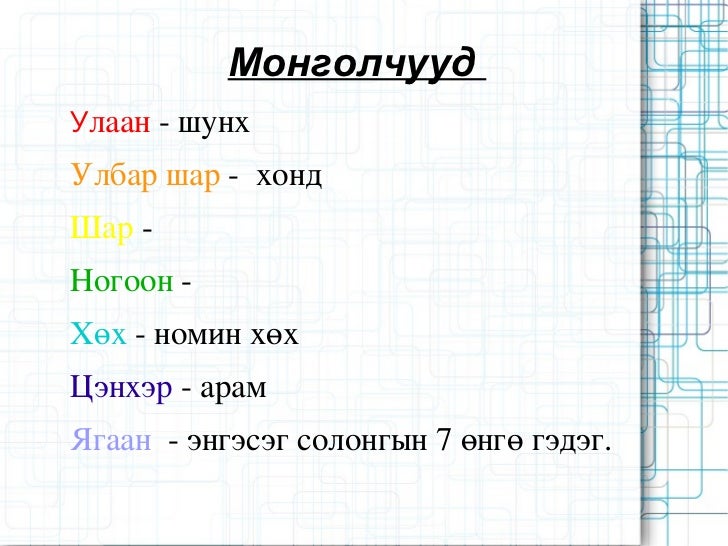 Монголчууд

Улаан - шунх

Улбар шар - хонд

Шар -

Ногоон -

Хөх - номин хөх

Цэнхэр - арам

Ягаан - энгэсэг солонгын 7 өнгө гэдэг.